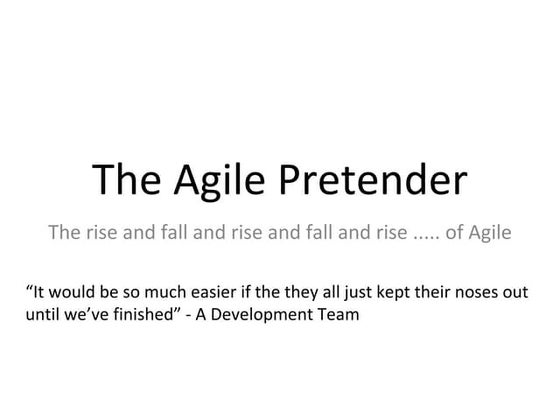 The Agile Pretender

The rise and fall and rise and fall and rise ..... of Agile

“It would be so much easier if the they all just kept their noses out until we’ve finished” - A Development Team